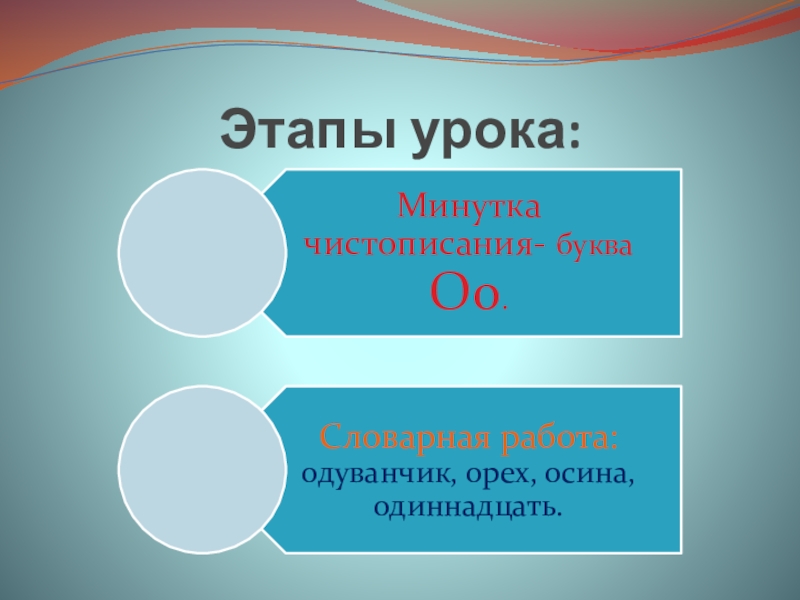 Этапы урока:

Минутка чистописания- буква Оо.

Словарная работа: одуванчик, орех, осина, одиннадцать.